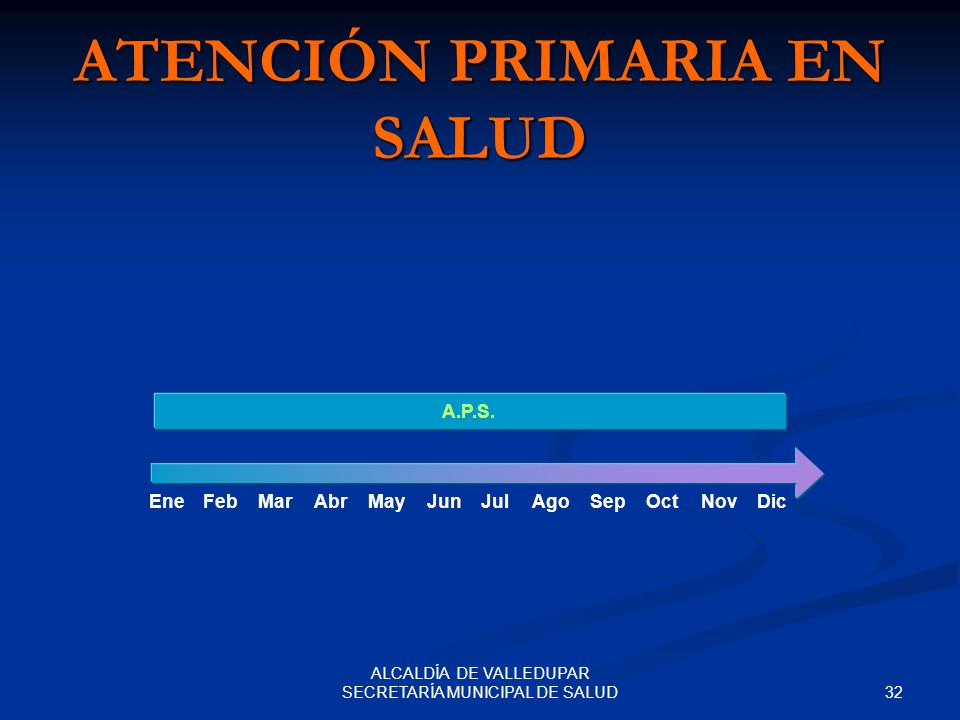 ATENCIÓN PRIMARIA EN SALUD

A.P.S.

Ene Feb Mar Abr May Jun Jul Ago Sep Oct Nov Dic

ALCALDÍA DE VALLEDUPAR
SECRETARÍA MUNICIPAL DE SALUD

32